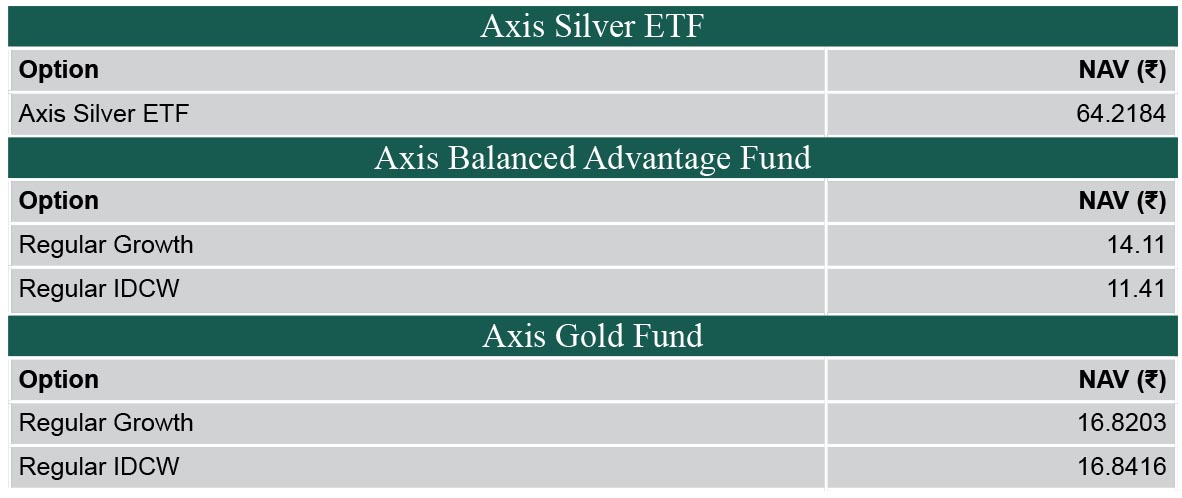 Axis Silver ETF

| Option | NAV (₹) |
|---|---|
| Axis Silver ETF | 64.2184 |

Axis Balanced Advantage Fund

| Option | NAV (₹) |
|---|---|
| Regular Growth | 14.11 |
| Regular IDCW | 11.41 |

Axis Gold Fund

| Option | NAV (₹) |
|---|---|
| Regular Growth | 16.8203 |
| Regular IDCW | 16.8416 |